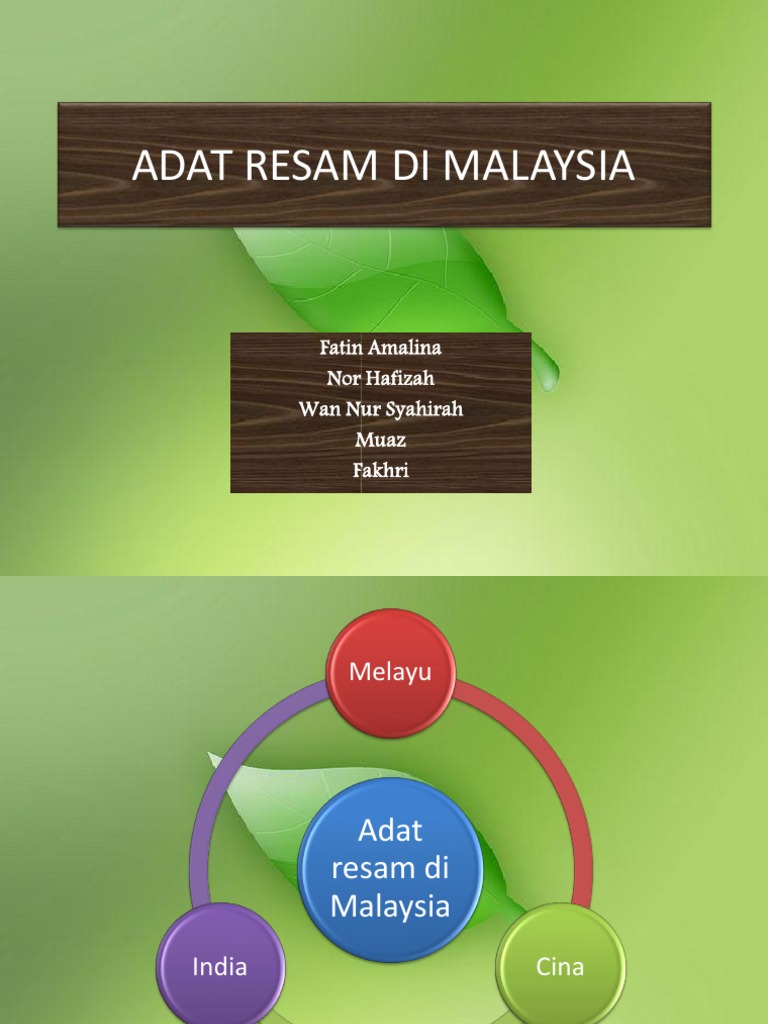 ADAT RESAM DI MALAYSIA

Fatin Amalina
Nor Hafizah
Wan Nur Syahirah
Muaz
Fakhri

Melayu

Adat resam di Malaysia

India

Cina